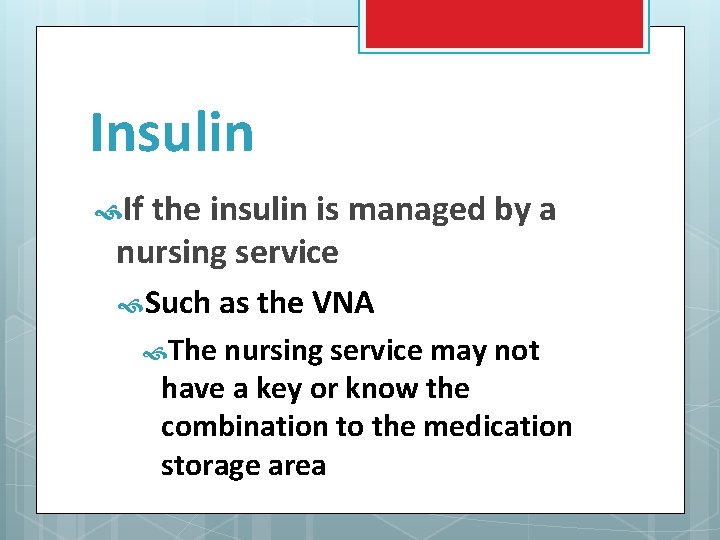 Insulin

If the insulin is managed by a nursing service

Such as the VNA

The nursing service may not have a key or know the combination to the medication storage area